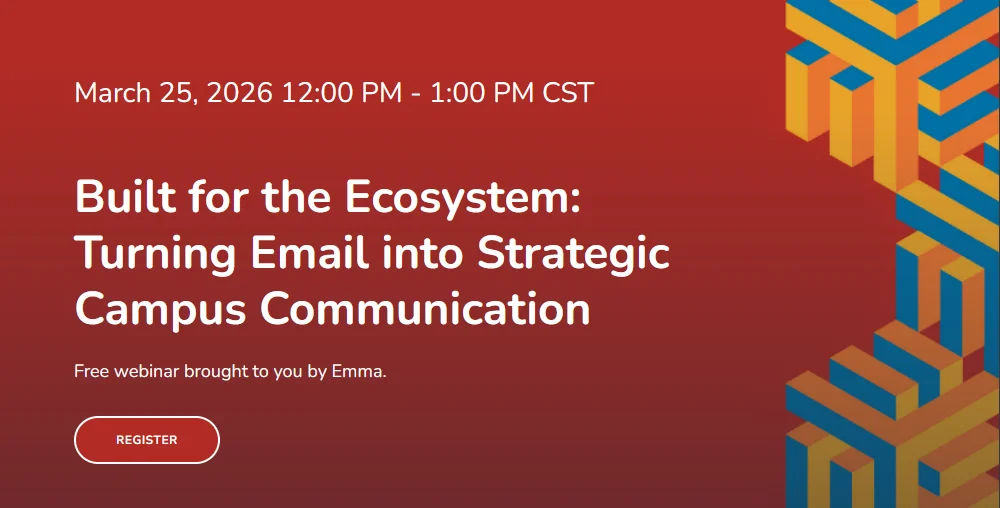 March 25, 2026 12:00 PM - 1:00 PM CST

Built for the Ecosystem: Turning Email into Strategic Campus Communication

Free webinar brought to you by Emma.

REGISTER